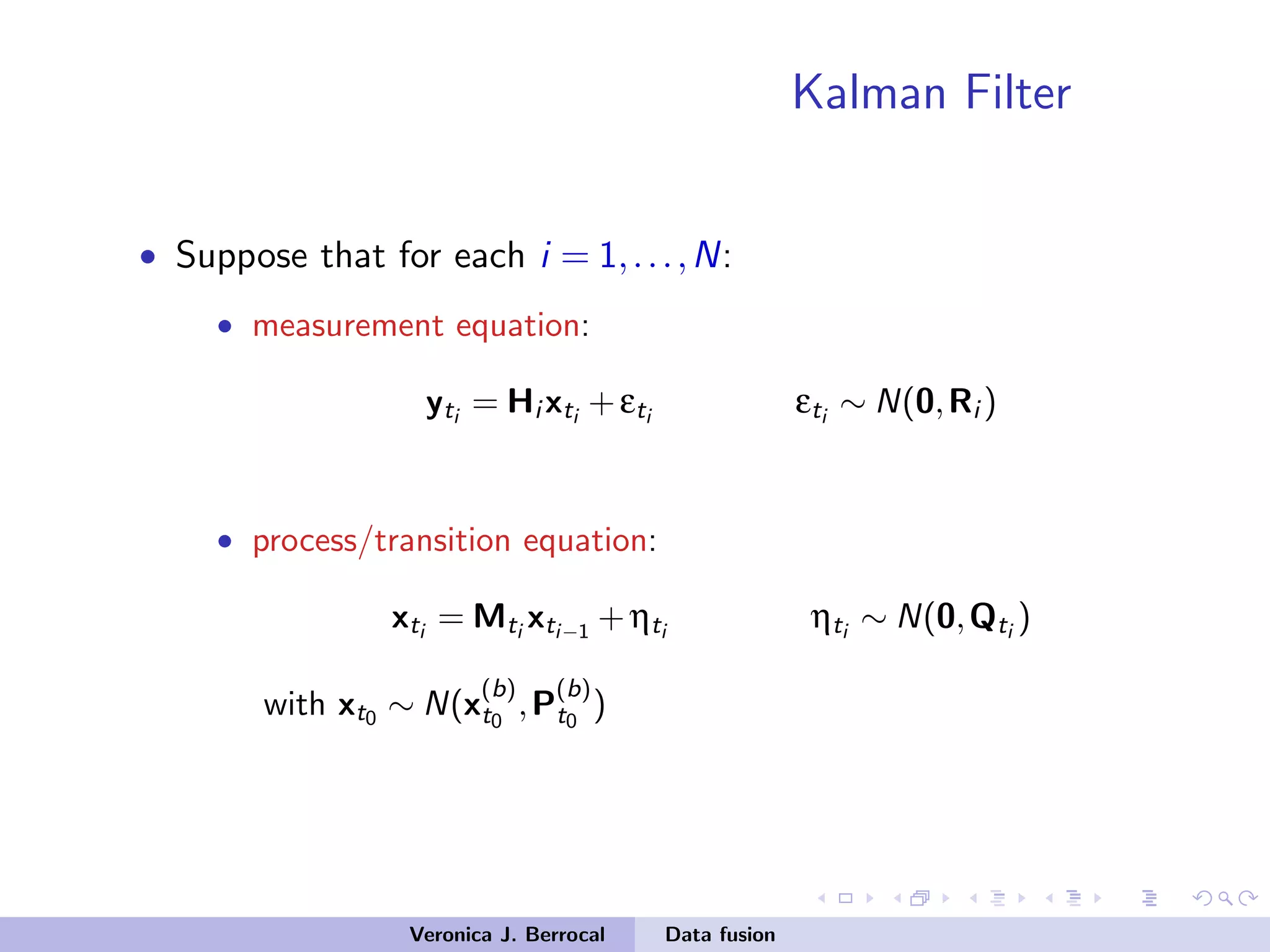 Kalman Filter

• Suppose that for each $i = 1, \ldots, N$:

• measurement equation:

$\mathbf{y}_{t_i} = \mathbf{H}_i \mathbf{x}_{t_i} + \varepsilon_{t_i}$ $\varepsilon_{t_i} \sim N(\mathbf{0}, \mathbf{R}_i)$

• process/transition equation:

$\mathbf{x}_{t_i} = \mathbf{M}_{t_i} \mathbf{x}_{t_{i-1}} + \eta_{t_i}$ $\eta_{t_i} \sim N(\mathbf{0}, \mathbf{Q}_{t_i})$

with $\mathbf{x}_{t_0} \sim N(\mathbf{x}_{t_0}^{(b)}, \mathbf{P}_{t_0}^{(b)})$

Veronica J. Berrocal Data fusion